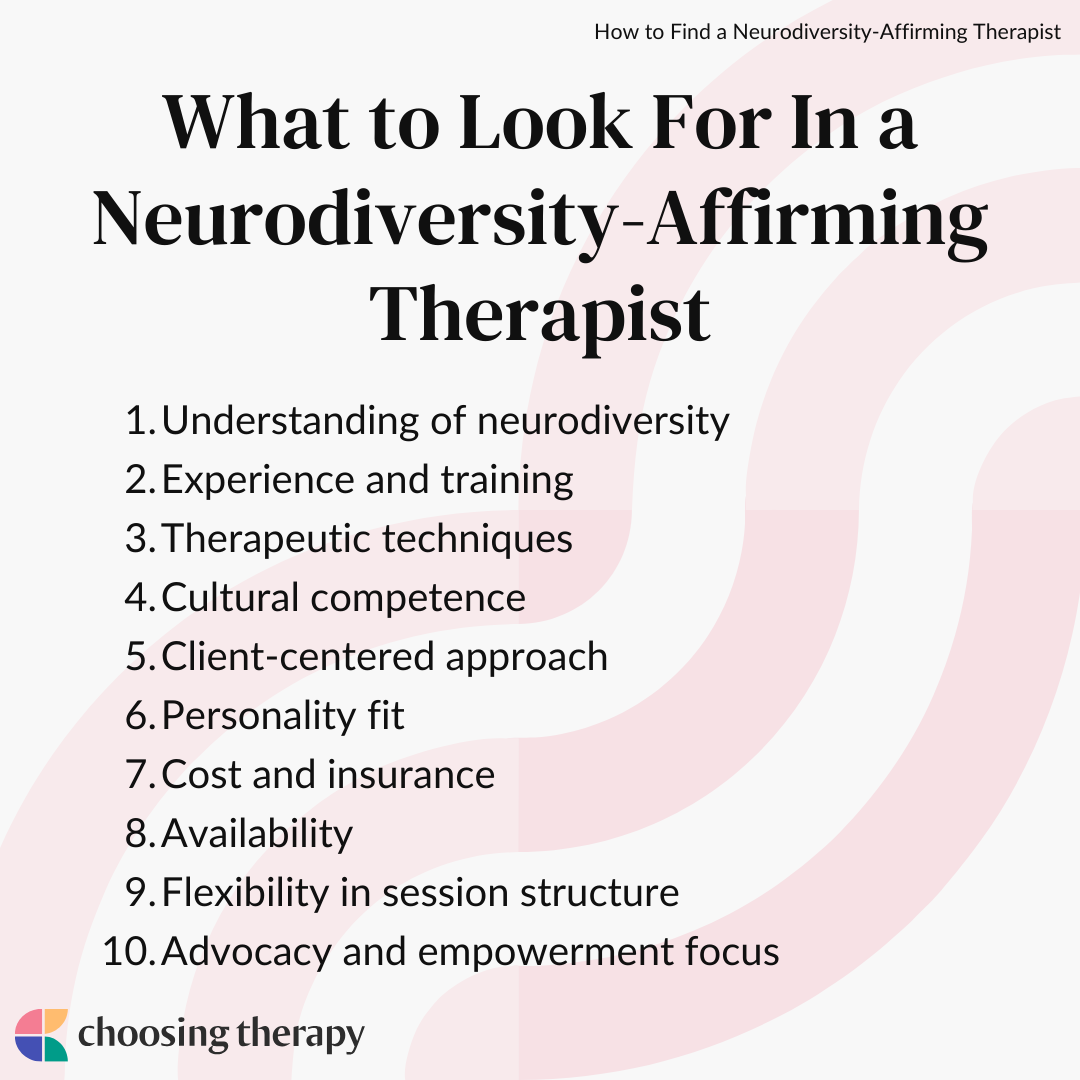 How to Find a Neurodiversity-Affirming Therapist

What to Look For In a Neurodiversity-Affirming Therapist

1. Understanding of neurodiversity
2. Experience and training
3. Therapeutic techniques
4. Cultural competence
5. Client-centered approach
6. Personality fit
7. Cost and insurance
8. Availability
9. Flexibility in session structure
10. Advocacy and empowerment focus

choosing therapy